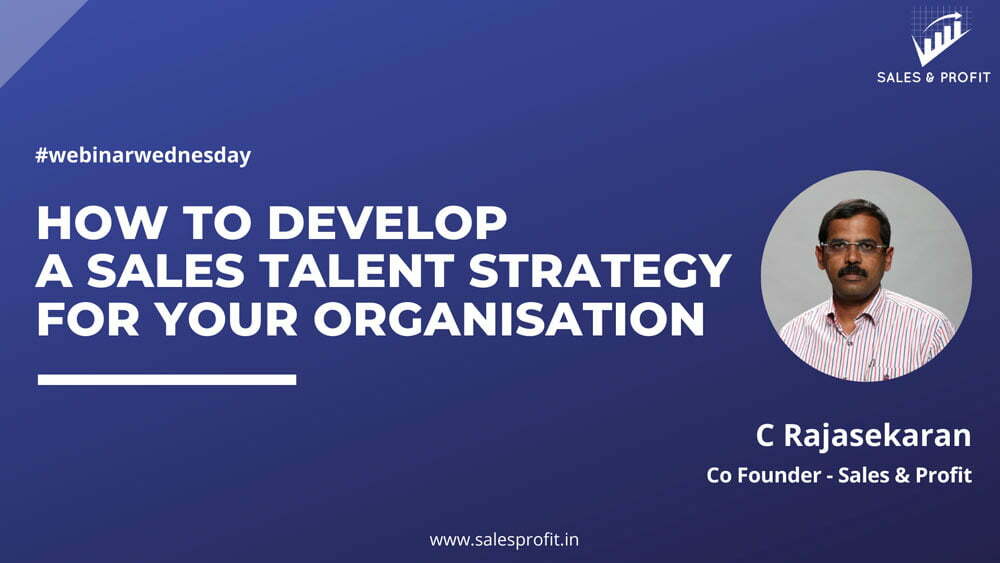 SALES & PROFIT

#webinarwednesday

HOW TO DEVELOP A SALES TALENT STRATEGY FOR YOUR ORGANISATION

C Rajasekaran

Co Founder - Sales & Profit

www.salesprofit.in